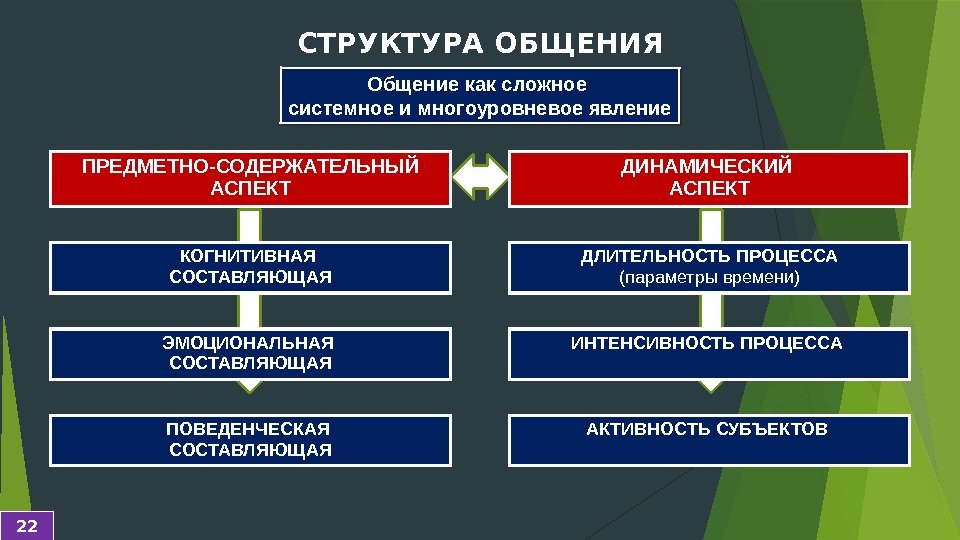 СТРУКТУРА ОБЩЕНИЯ

Общение как сложное системное и многоуровневое явление

ПРЕДМЕТНО-СОДЕРЖАТЕЛЬНЫЙ АСПЕКТ

КОГНИТИВНАЯ СОСТАВЛЯЮЩАЯ

ЭМОЦИОНАЛЬНАЯ СОСТАВЛЯЮЩАЯ

ПОВЕДЕНЧЕСКАЯ СОСТАВЛЯЮЩАЯ

ДИНАМИЧЕСКИЙ АСПЕКТ

ДЛИТЕЛЬНОСТЬ ПРОЦЕССА (параметры времени)

ИНТЕНСИВНОСТЬ ПРОЦЕССА

АКТИВНОСТЬ СУБЪЕКТОВ

22